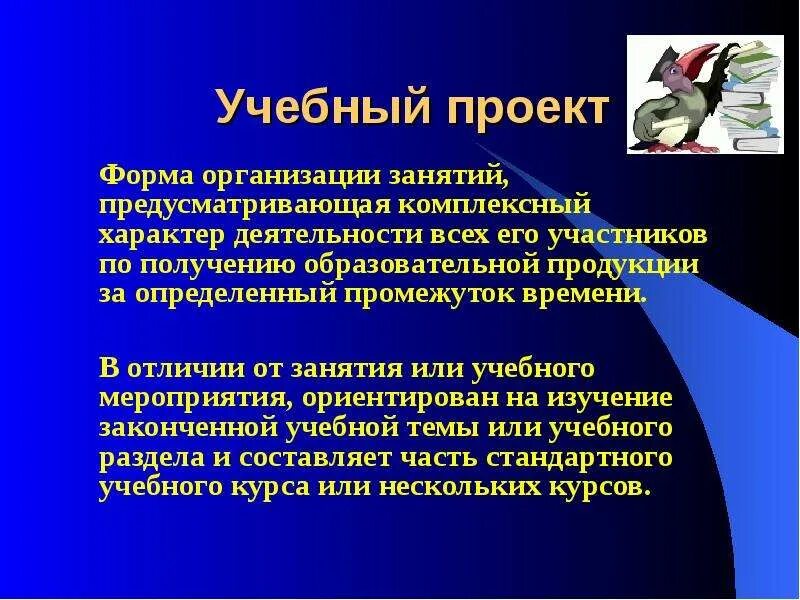 Учебный проект

Форма организации занятий, предусматривающая комплексный характер деятельности всех его участников по получению образовательной продукции за определенный промежуток времени.

В отличии от занятия или учебного мероприятия, ориентирован на изучение законченной учебной темы или учебного раздела и составляет часть стандартного учебного курса или нескольких курсов.